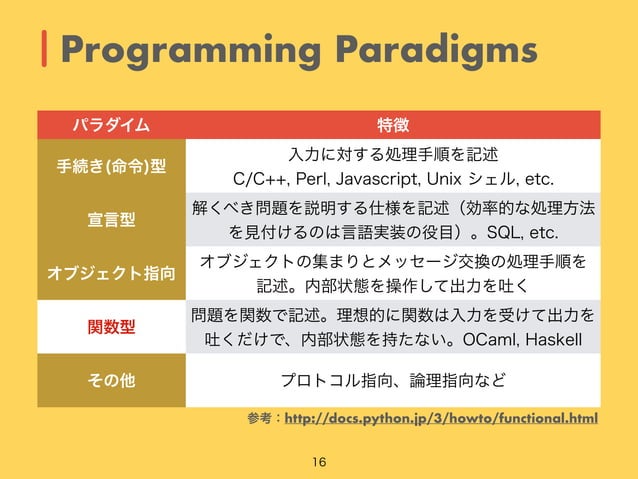 Programming Paradigms

| パラダイム | 特徴 |
|---|---|
| 手続き(命令)型 | 入力に対する処理手順を記述 C/C++, Perl, Javascript, Unix シェル, etc. |
| 宣言型 | 解くべき問題を説明する仕様を記述（効率的な処理方法を見付けるのは言語実装の役目）。SQL, etc. |
| オブジェクト指向 | オブジェクトの集まりとメッセージ交換の処理手順を記述。内部状態を操作して出力を吐く |
| 関数型 | 問題を関数で記述。理想的に関数は入力を受けて出力を吐くだけで、内部状態を持たない。OCaml, Haskell |
| その他 | プロトコル指向、論理指向など |

参考：http://docs.python.jp/3/howto/functional.html

16